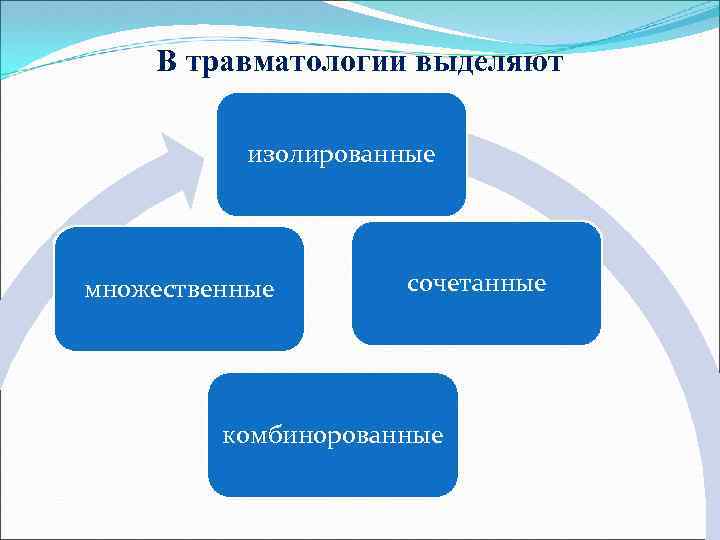 В травматологии выделяют

изолированные

множественные

сочетанные

комбинорованные